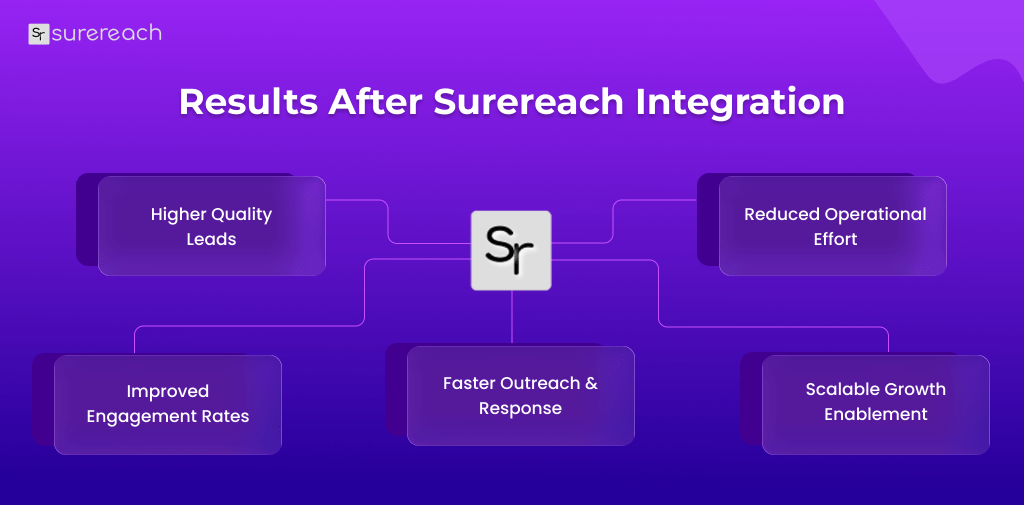 Sr surereach

Results After Surereach Integration

Higher Quality Leads

Sr

Reduced Operational Effort

Improved Engagement Rates

Faster Outreach & Response

Scalable Growth Enablement